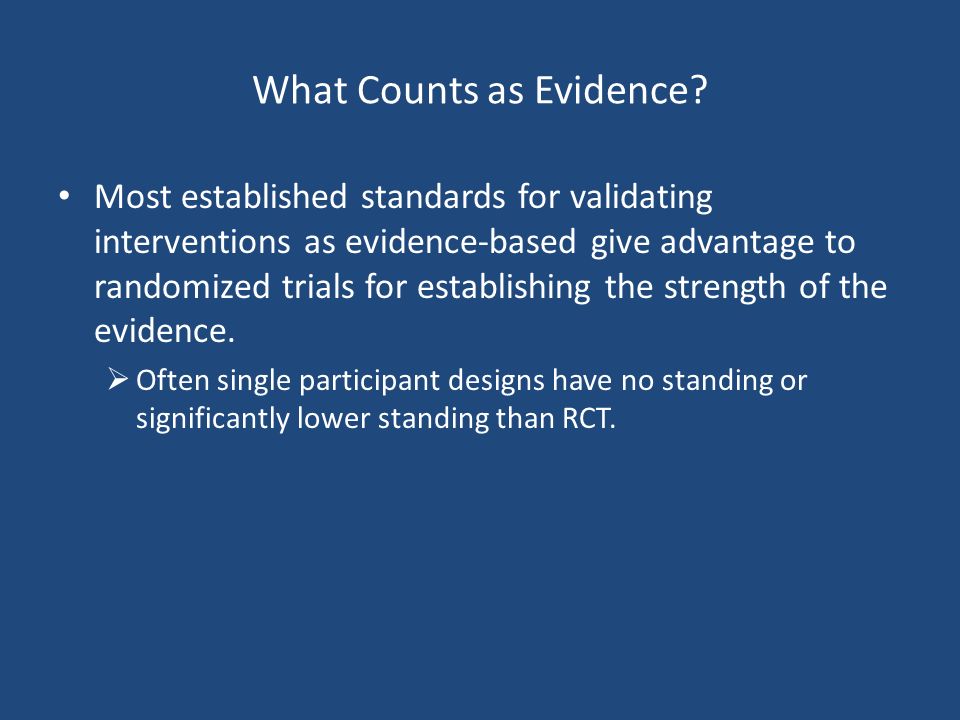 What Counts as Evidence?

• Most established standards for validating interventions as evidence-based give advantage to randomized trials for establishing the strength of the evidence.

➢ Often single participant designs have no standing or significantly lower standing than RCT.